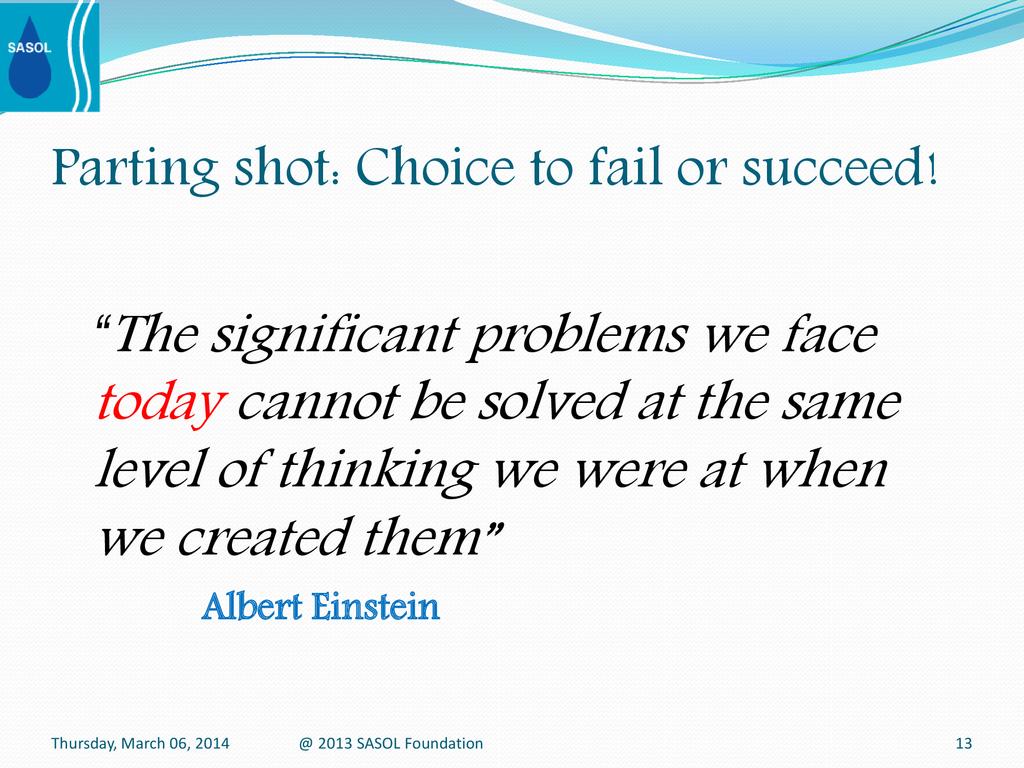 SASOL

Parting shot: Choice to fail or succeed!

“The significant problems we face today cannot be solved at the same level of thinking we were at when we created them”

Albert Einstein

Thursday, March 06, 2014 @ 2013 SASOL Foundation 13